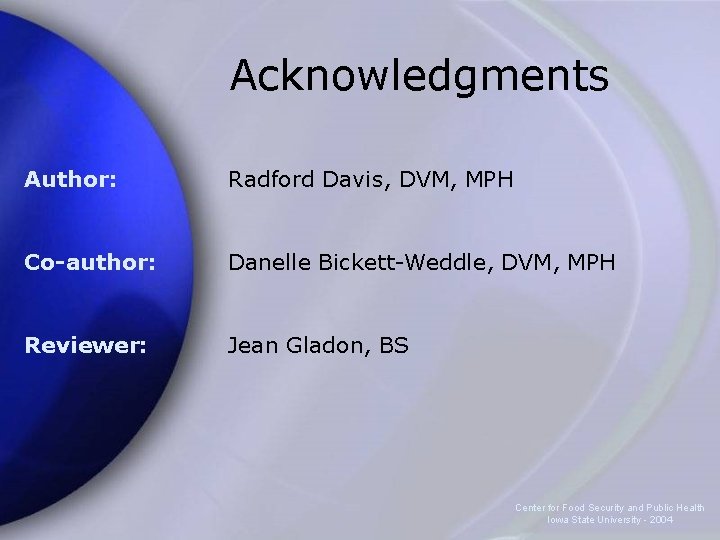 Acknowledgments

Author: Radford Davis, DVM, MPH

Co-author: Danelle Bickett-Weddle, DVM, MPH

Reviewer: Jean Gladon, BS

Center for Food Security and Public Health
Iowa State University - 2004